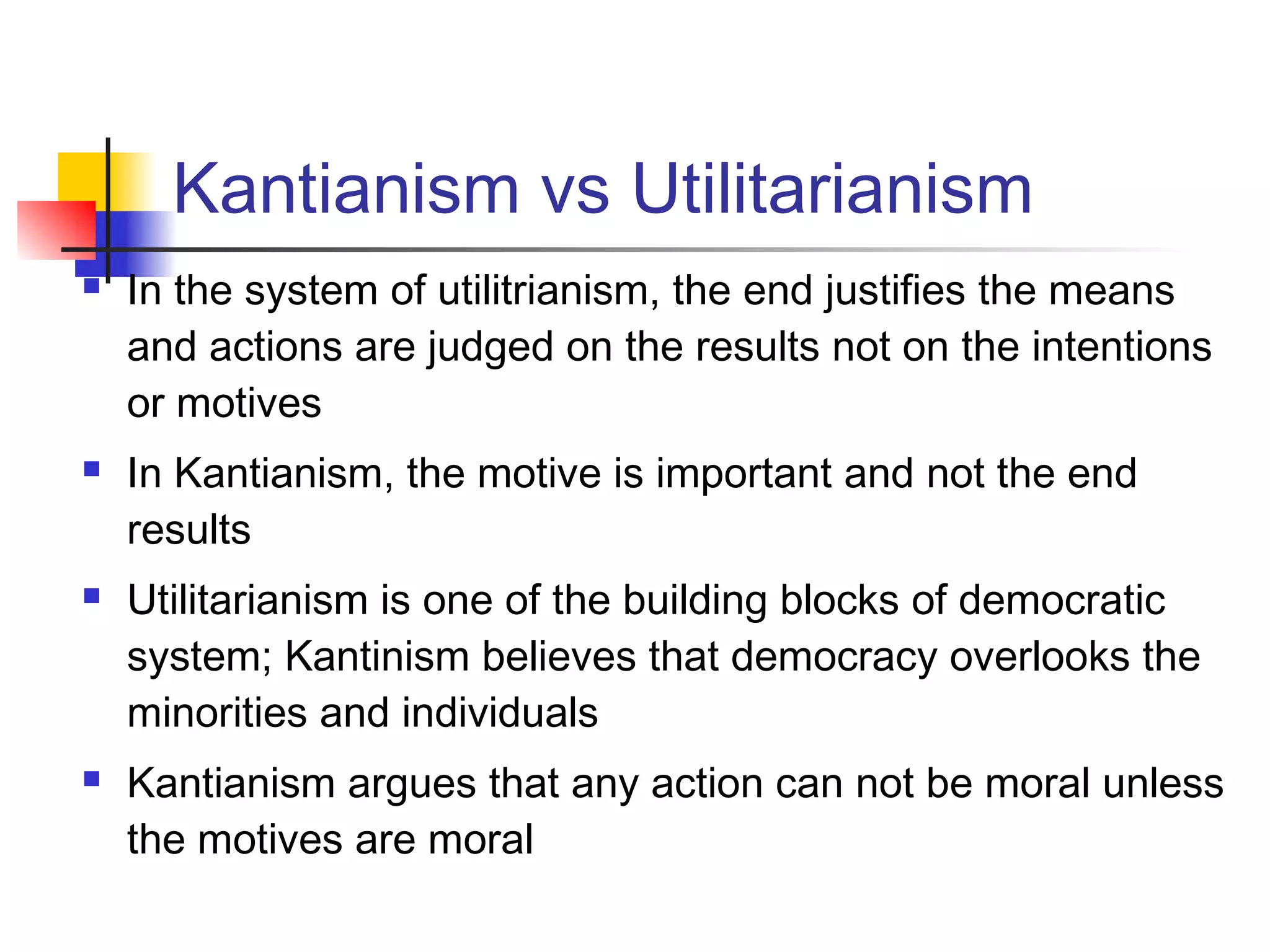 Kantianism vs Utilitarianism

- In the system of utilitrianism, the end justifies the means and actions are judged on the results not on the intentions or motives
- In Kantianism, the motive is important and not the end results
- Utilitarianism is one of the building blocks of democratic system; Kantinism believes that democracy overlooks the minorities and individuals
- Kantianism argues that any action can not be moral unless the motives are moral